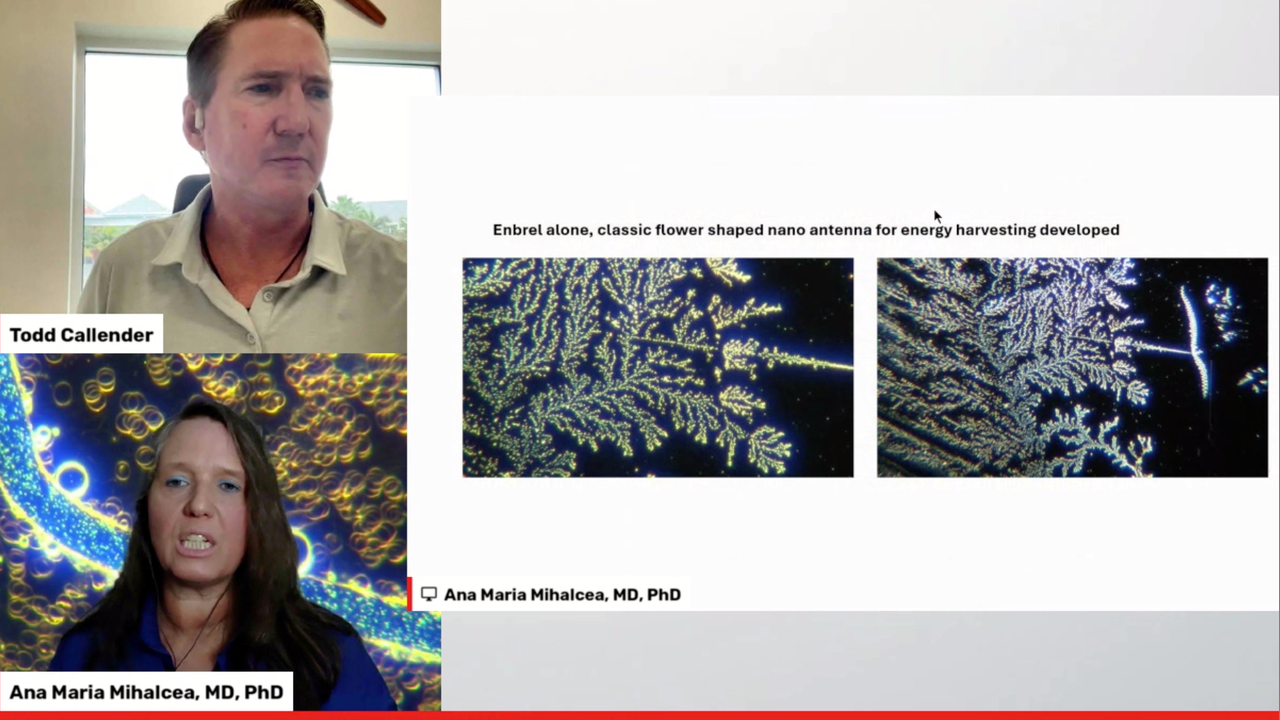 Todd Callender

Ana Maria Mihalcea, MD, PhD

Enbrel alone, classic flower shaped nano antenna for energy harvesting developed

Ana Maria Mihalcea, MD, PhD